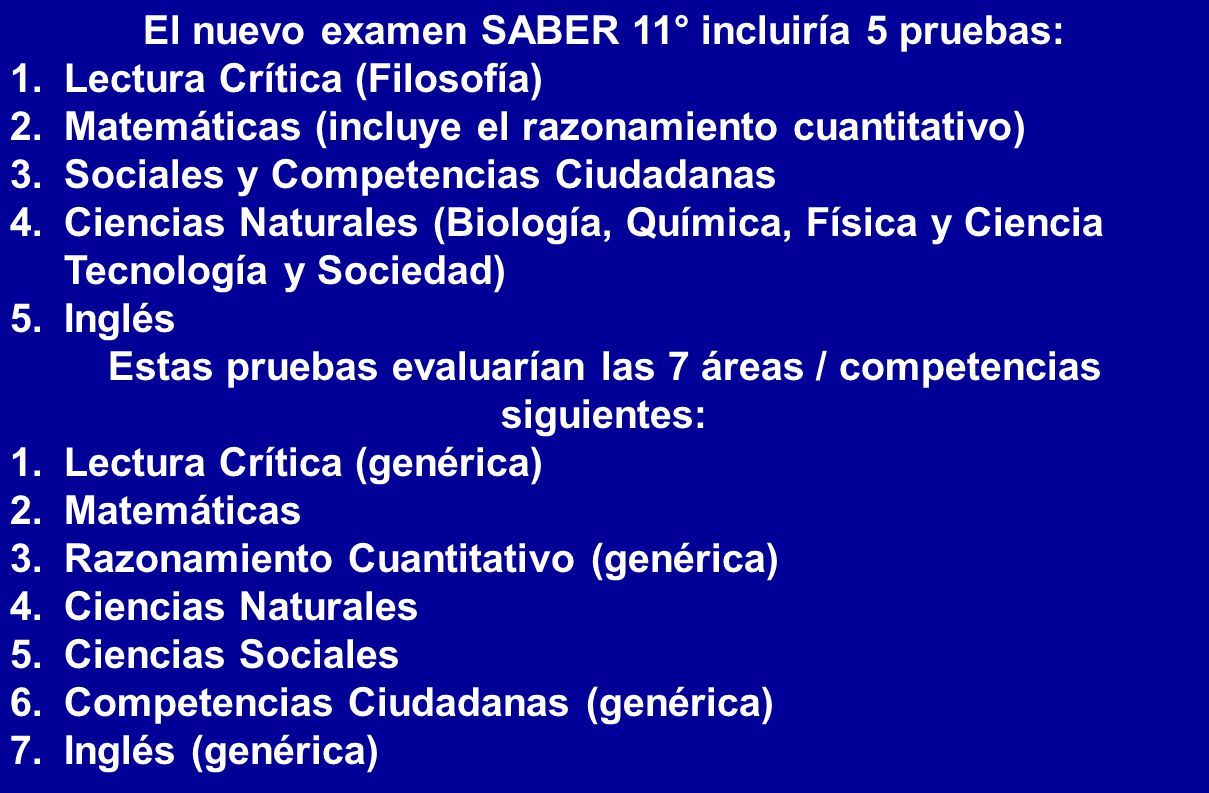 El nuevo examen SABER 11° incluiría 5 pruebas:
1. Lectura Crítica (Filosofía)
2. Matemáticas (incluye el razonamiento cuantitativo)
3. Sociales y Competencias Ciudadanas
4. Ciencias Naturales (Biología, Química, Física y Ciencia Tecnología y Sociedad)
5. Inglés

Estas pruebas evaluarían las 7 áreas / competencias siguientes:
1. Lectura Crítica (genérica)
2. Matemáticas
3. Razonamiento Cuantitativo (genérica)
4. Ciencias Naturales
5. Ciencias Sociales
6. Competencias Ciudadanas (genérica)
7. Inglés (genérica)